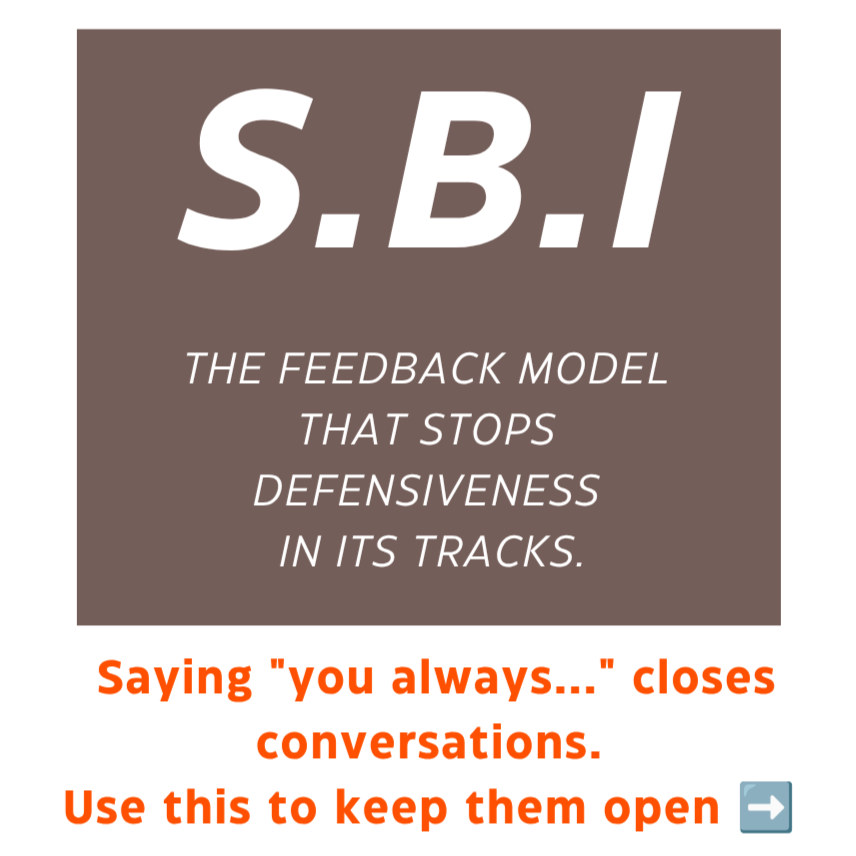 S.B.I

THE FEEDBACK MODEL THAT STOPS DEFENSIVENESS IN ITS TRACKS.

Saying "you always..." closes conversations.
Use this to keep them open ➡️